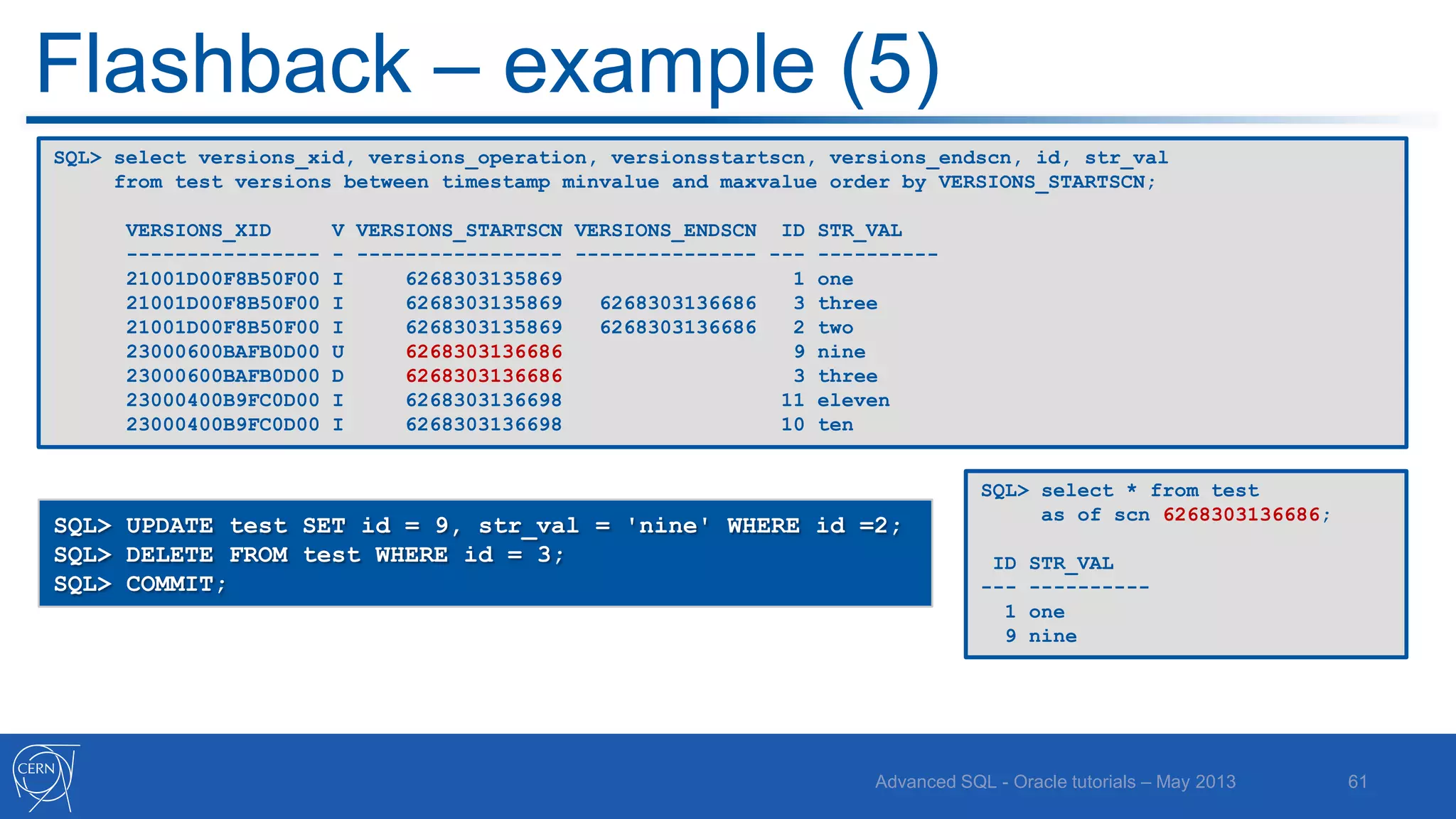 Flashback – example (5)

SQL> select versions_xid, versions_operation, versionsstartscn, versions_endscn, id, str_val
from test versions between timestamp minvalue and maxvalue order by VERSIONS_STARTSCN;

| VERSIONS_XID | V | VERSIONS_STARTSCN | VERSIONS_ENDSCN | ID | STR_VAL |
|---|---|---|---|---|---|
| 21001D00F8B50F00 | I | 6268303135869 | | 1 | one |
| 21001D00F8B50F00 | I | 6268303135869 | 6268303136686 | 3 | three |
| 21001D00F8B50F00 | I | 6268303135869 | 6268303136686 | 2 | two |
| 23000600BAFB0D00 | U | 6268303136686 | | 9 | nine |
| 23000600BAFB0D00 | D | 6268303136686 | | 3 | three |
| 23000400B9FC0D00 | I | 6268303136698 | | 11 | eleven |
| 23000400B9FC0D00 | I | 6268303136698 | | 10 | ten |

SQL> UPDATE test SET id = 9, str_val = 'nine' WHERE id =2;
SQL> DELETE FROM test WHERE id = 3;
SQL> COMMIT;

SQL> select * from test
as of scn 6268303136686;

| ID | STR_VAL |
|---|---|
| 1 | one |
| 9 | nine |

CERN

Advanced SQL - Oracle tutorials – May 2013

61